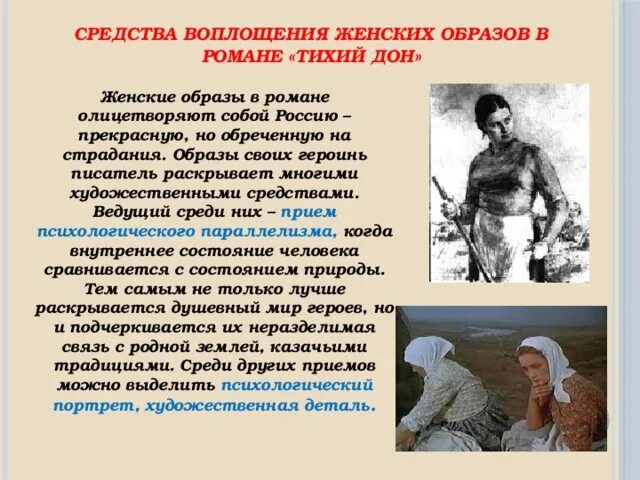 СРЕДСТВА ВОПЛОЩЕНИЯ ЖЕНСКИХ ОБРАЗОВ В РОМАНЕ «ТИХИЙ ДОН»

Женские образы в романе олицетворяют собой Россию – прекрасную, но обреченную на страдания. Образы своих героинь писатель раскрывает многими художественными средствами. Ведущий среди них – прием психологического параллелизма, когда внутреннее состояние человека сравнивается с состоянием природы. Тем самым не только лучше раскрывается душевный мир героев, но и подчеркивается их неразделимая связь с родной землей, казачьими традициями. Среди других приемов можно выделить психологический портрет, художественная деталь.